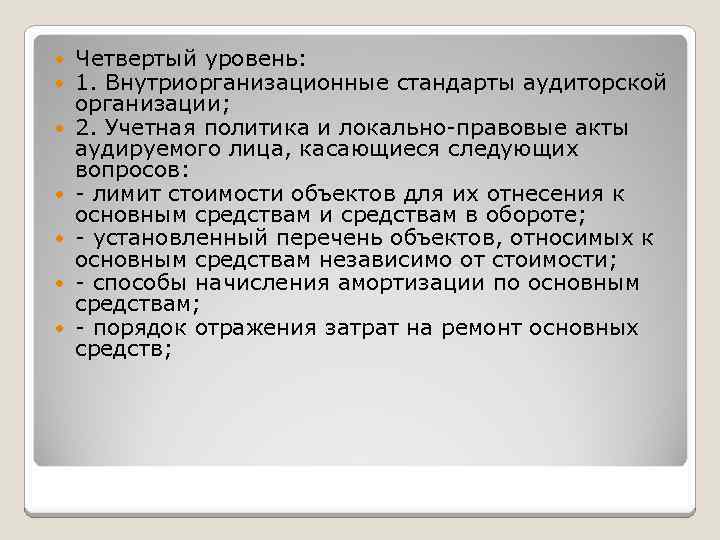 Четвертый уровень:

1. Внутриорганизационные стандарты аудиторской организации;

2. Учетная политика и локально-правовые акты аудируемого лица, касающиеся следующих вопросов:

- лимит стоимости объектов для их отнесения к основным средствам и средствам в обороте;

- установленный перечень объектов, относимых к основным средствам независимо от стоимости;

- способы начисления амортизации по основным средствам;

- порядок отражения затрат на ремонт основных средств;